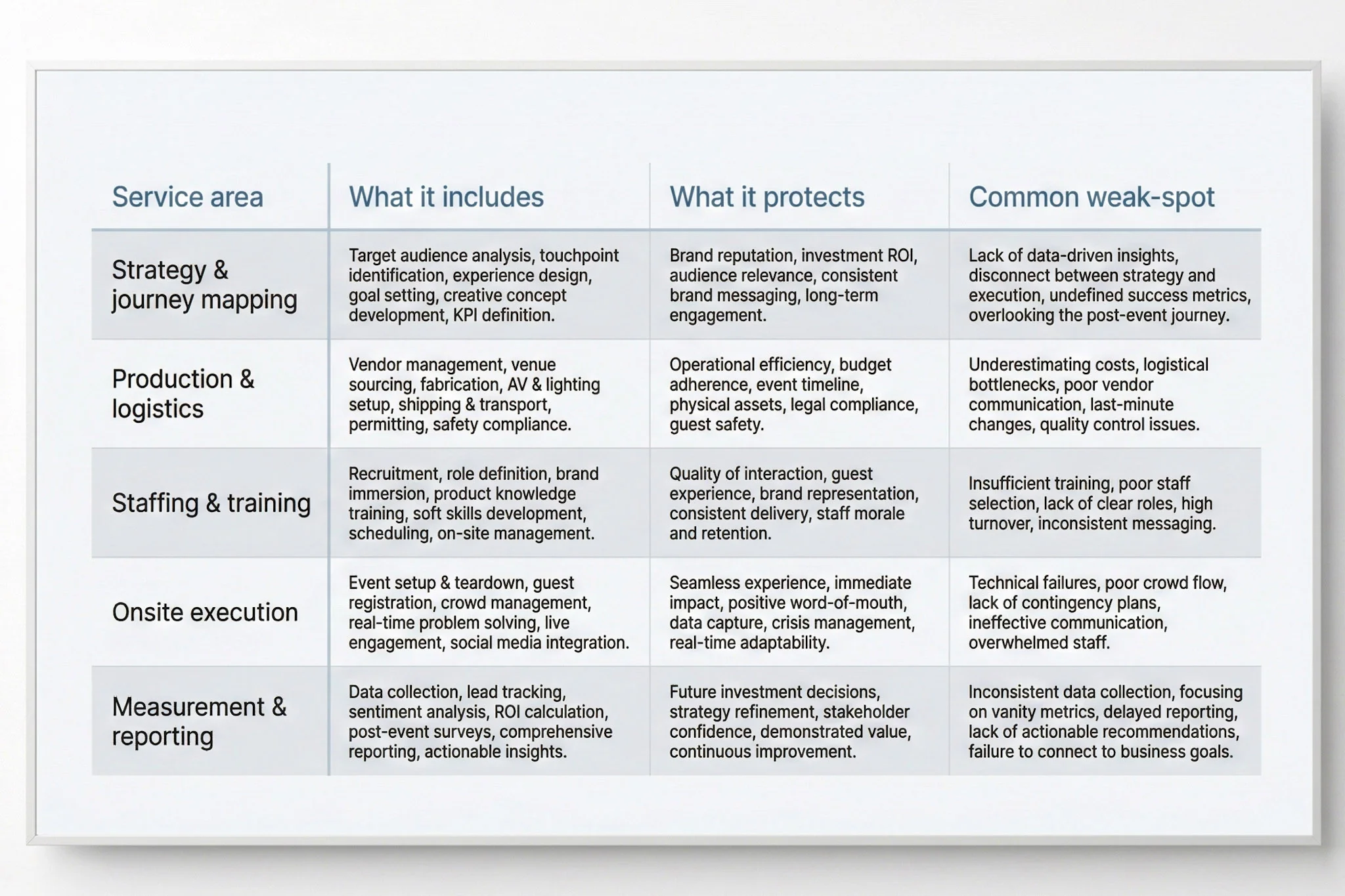 | Service area | What it includes | What it protects | Common weak-spot |
|---|---|---|---|
| Strategy & journey mapping | Target audience analysis, touchpoint identification, experience design, goal setting, creative concept development, KPI definition. | Brand reputation, investment ROI, audience relevance, consistent brand messaging, long-term engagement. | Lack of data-driven insights, disconnect between strategy and execution, undefined success metrics, overlooking the post-event journey. |
| Production & logistics | Vendor management, venue sourcing, fabrication, AV & lighting setup, shipping & transport, permitting, safety compliance. | Operational efficiency, budget adherence, event timeline, physical assets, legal compliance, guest safety. | Underestimating costs, logistical bottlenecks, poor vendor communication, last-minute changes, quality control issues. |
| Staffing & training | Recruitment, role definition, brand immersion, product knowledge training, soft skills development, scheduling, on-site management. | Quality of interaction, guest experience, brand representation, consistent delivery, staff morale and retention. | Insufficient training, poor staff selection, lack of clear roles, high turnover, inconsistent messaging. |
| Onsite execution | Event setup & teardown, guest registration, crowd management, real-time problem solving, live engagement, social media integration. | Seamless experience, immediate impact, positive word-of-mouth, data capture, crisis management, real-time adaptability. | Technical failures, poor crowd flow, lack of contingency plans, ineffective communication, overwhelmed staff. |
| Measurement & reporting | Data collection, lead tracking, sentiment analysis, ROI calculation, post-event surveys, comprehensive reporting, actionable insights. | Future investment decisions, strategy refinement, stakeholder confidence, demonstrated value, continuous improvement. | Inconsistent data collection, focusing on vanity metrics, delayed reporting, lack of actionable recommendations, failure to connect to business goals. |